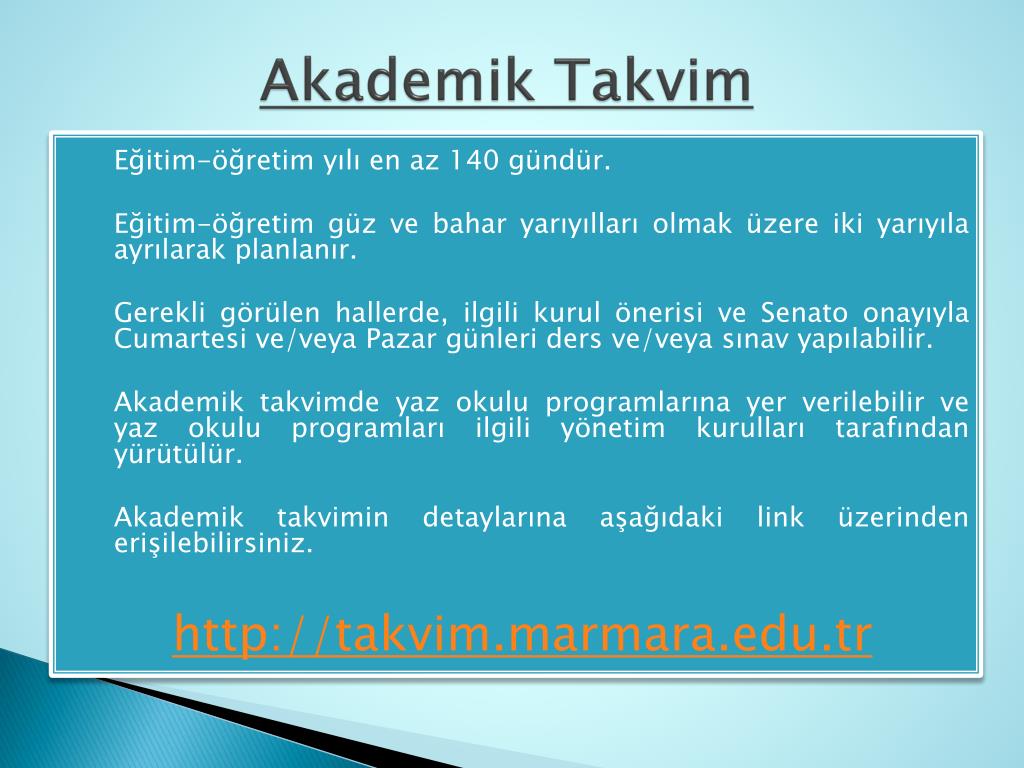 Akademik Takvim

Eğitim-öğretim yılı en az 140 gündür.

Eğitim-öğretim güz ve bahar yarıyılları olmak üzere iki yarıyıla ayrılarak planlanır.

Gerekli görülen hallerde, ilgili kurul önerisi ve Senato onayıyla Cumartesi ve/veya Pazar günleri ders ve/veya sınav yapılabilir.

Akademik takvimde yaz okulu programlarına yer verilebilir ve yaz okulu programları ilgili yönetim kurulları tarafından yürütülür.

Akademik takvimin detaylarına aşağıdaki link üzerinden erişilebilirsiniz.

http://takvim.marmara.edu.tr